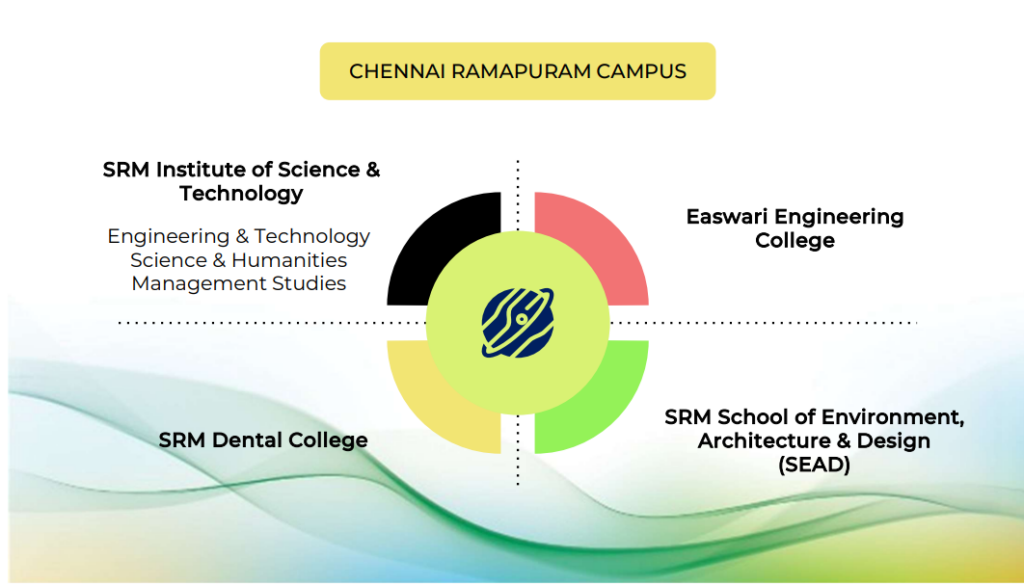 CHENNAI RAMAPURAM CAMPUS

SRM Institute of Science & Technology

Engineering & Technology
Science & Humanities
Management Studies

Easwari Engineering College

SRM Dental College

SRM School of Environment, Architecture & Design (SEAD)